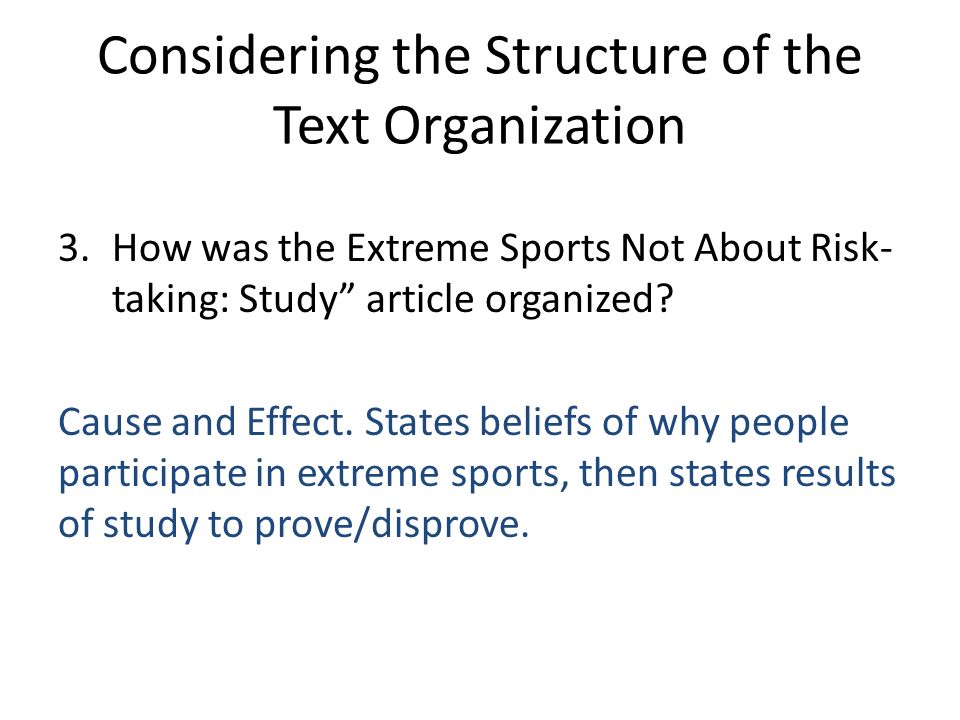 Considering the Structure of the Text Organization

3. How was the Extreme Sports Not About Risk-taking: Study” article organized?

Cause and Effect. States beliefs of why people participate in extreme sports, then states results of study to prove/disprove.